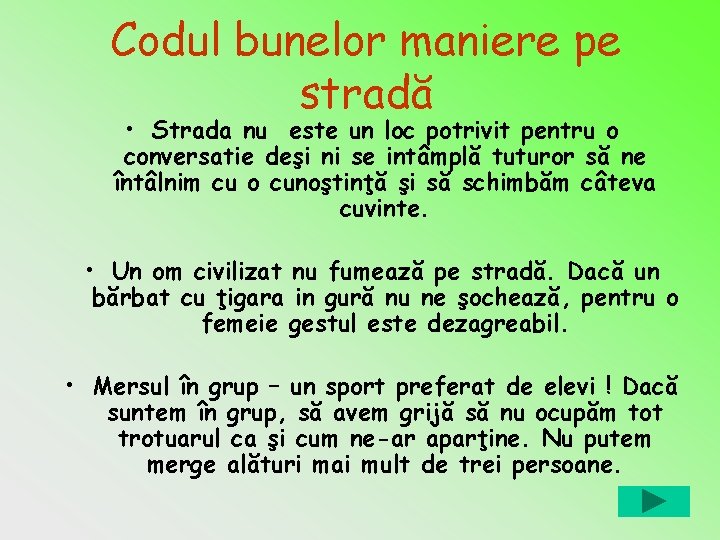 Codul bunelor maniere pe stradă

• Strada nu  este un loc potrivit pentru o conversatie deşi ni se intâmplă tuturor să ne întâlnim cu o cunoştinţă şi să schimbăm câteva cuvinte.

• Un om civilizat nu fumează pe stradă. Dacă un bărbat cu ţigara in gură nu ne şochează, pentru o femeie gestul este dezagreabil.

• Mersul în grup – un sport preferat de elevi ! Dacă suntem în grup, să avem grijă să nu ocupăm tot trotuarul ca şi cum ne-ar aparţine. Nu putem merge alături mai mult de trei persoane.